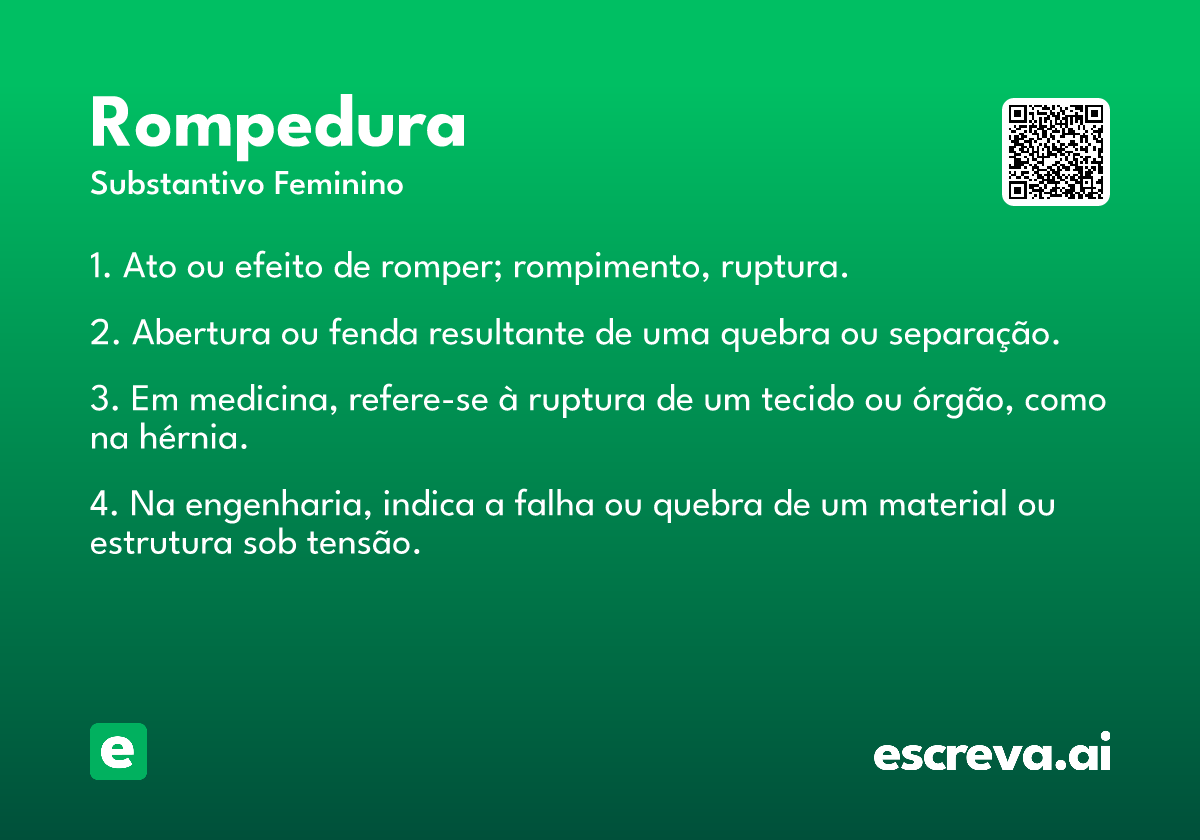 Rompedura
Substantivo Feminino

1. Ato ou efeito de romper; rompimento, ruptura.

2. Abertura ou fenda resultante de uma quebra ou separação.

3. Em medicina, refere-se à ruptura de um tecido ou órgão, como na hérnia.

4. Na engenharia, indica a falha ou quebra de um material ou estrutura sob tensão.

e

escreva.ai